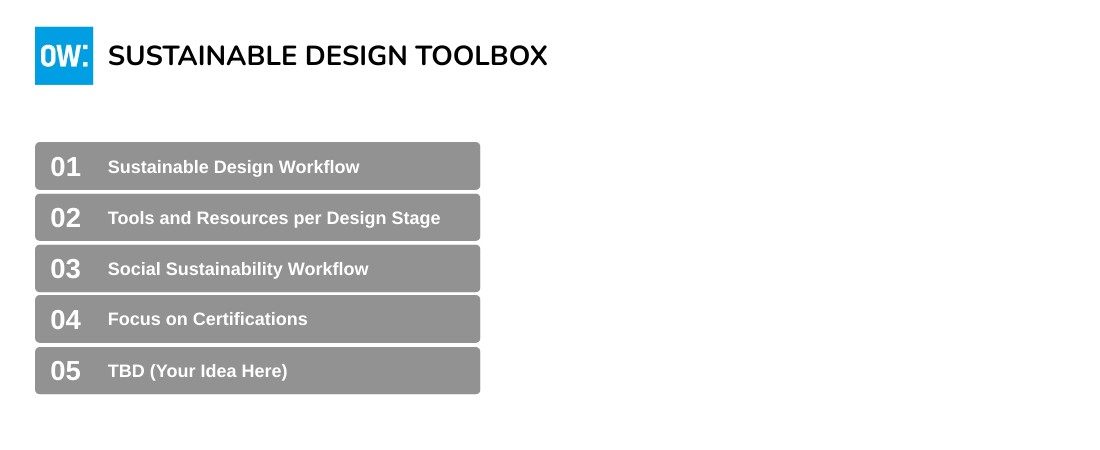 OW:

SUSTAINABLE DESIGN TOOLBOX

01 Sustainable Design Workflow

02 Tools and Resources per Design Stage

03 Social Sustainability Workflow

04 Focus on Certifications

05 TBD (Your Idea Here)